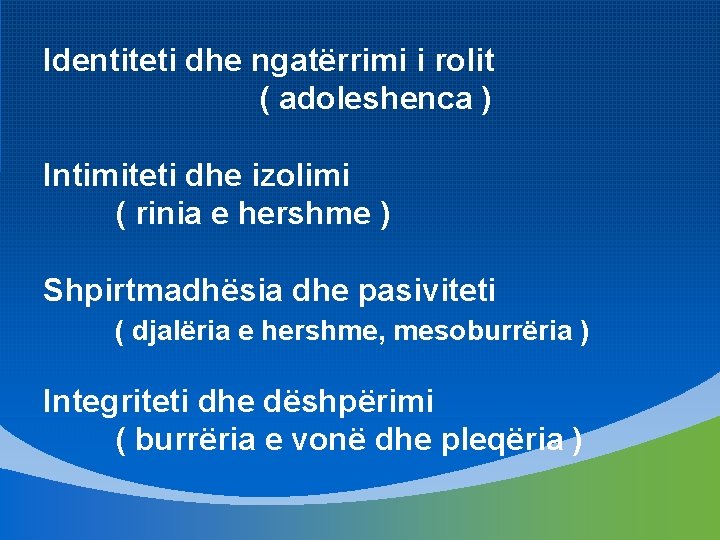 Identiteti dhe ngatërrimi i rolit
( adoleshenca )

Intimiteti dhe izolimi
( rinia e hershme )

Shpirtmadhësia dhe pasiviteti
( djalëria e hershme, mesoburrëria )

Integriteti dhe dëshpërimi
( burrëria e vonë dhe pleqëria )